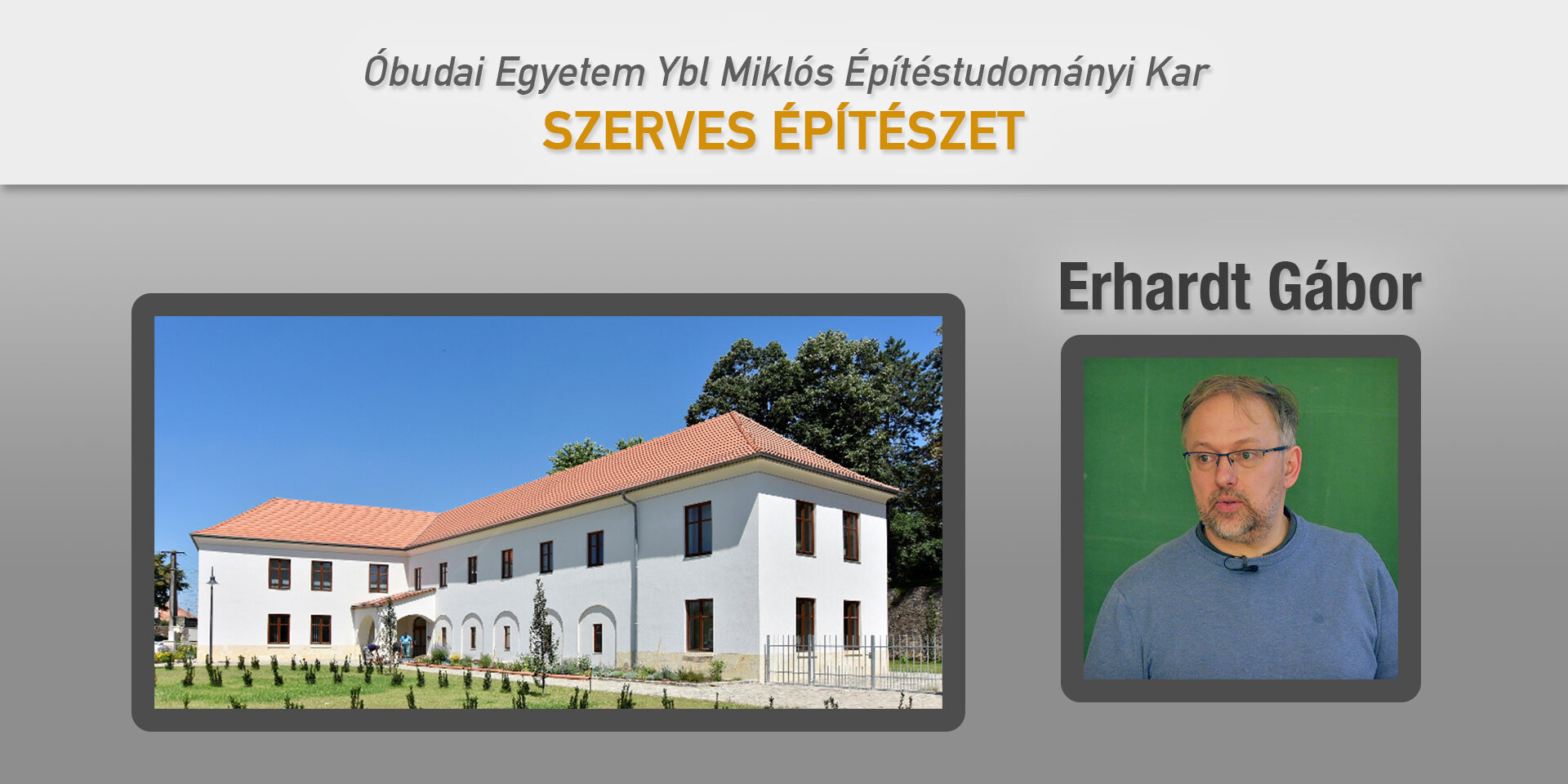 Óbudai Egyetem Ybl Miklós Építéstudományi Kar
SZERVES ÉPÍTÉSZET

Erhardt Gábor